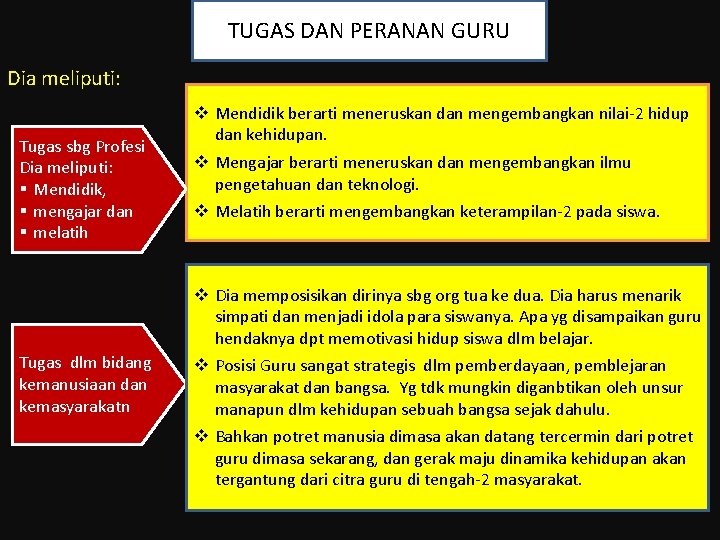 TUGAS DAN PERANAN GURU

Dia meliputi:

Tugas sbg Profesi
Dia meliputi:
▪ Mendidik,
▪ mengajar dan
▪ melatih

❖ Mendidik berarti meneruskan dan mengembangkan nilai-2 hidup dan kehidupan.
❖ Mengajar berarti meneruskan dan mengembangkan ilmu pengetahuan dan teknologi.
❖ Melatih berarti mengembangkan keterampilan-2 pada siswa.

Tugas dlm bidang kemanusiaan dan kemasyarakatn

❖ Dia memposisikan dirinya sbg org tua ke dua. Dia harus menarik simpati dan menjadi idola para siswanya. Apa yg disampaikan guru hendaknya dpt memotivasi hidup siswa dlm belajar.
❖ Posisi Guru sangat strategis dlm pemberdayaan, pemblejaran masyarakat dan bangsa. Yg tdk mungkin diganbtikan oleh unsur manapun dlm kehidupan sebuah bangsa sejak dahulu.
❖ Bahkan potret manusia dimasa akan datang tercermin dari potret guru dimasa sekarang, dan gerak maju dinamika kehidupan akan tergantung dari citra guru di tengah-2 masyarakat.